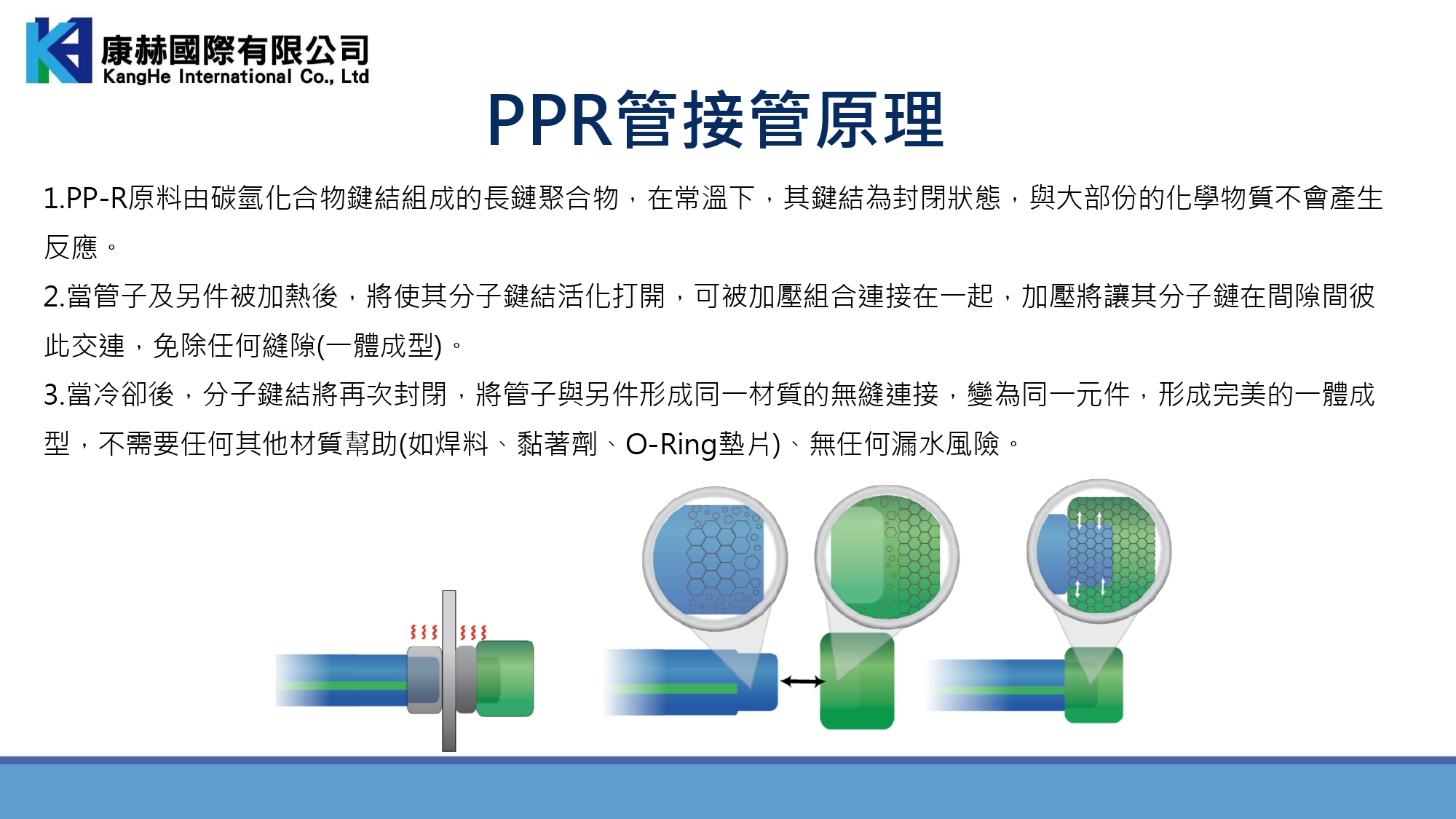 康赫國際有限公司
KangHe International Co., Ltd

PPR管接管原理

1.PP-R原料由碳氫化合物鍵結組成的長鏈聚合物，在常溫下，其鍵結為封閉狀態，與大部份的化學物質不會產生反應。

2.當管子及另件被加熱後，將使其分子鍵結活化打開，可被加壓組合連接在一起，加壓將讓其分子鏈在間隙間彼此交連，免除任何縫隙(一體成型)。

3.當冷卻後，分子鍵結將再次封閉，將管子與另件形成同一材質的無縫連接，變為同一元件，形成完美的一體成型，不需要任何其他材質幫助(如焊料、黏著劑、O-Ring墊片)、無任何漏水風險。